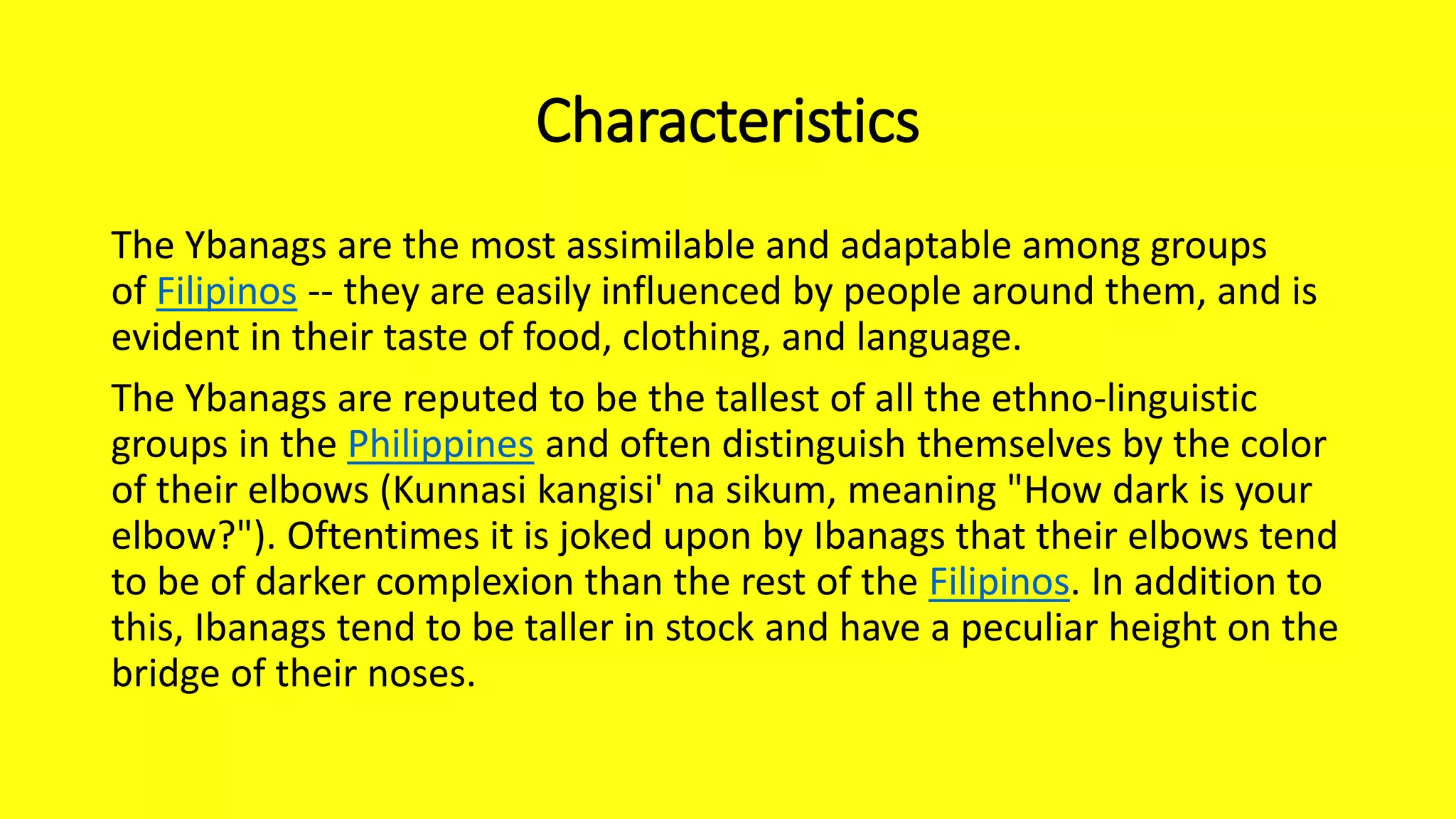 Characteristics

The Ybanags are the most assimilable and adaptable among groups of Filipinos -- they are easily influenced by people around them, and is evident in their taste of food, clothing, and language.

The Ybanags are reputed to be the tallest of all the ethno-linguistic groups in the Philippines and often distinguish themselves by the color of their elbows (Kunnasi kangisi' na sikum, meaning "How dark is your elbow?"). Oftentimes it is joked upon by Ibanags that their elbows tend to be of darker complexion than the rest of the Filipinos. In addition to this, Ibanags tend to be taller in stock and have a peculiar height on the bridge of their noses.